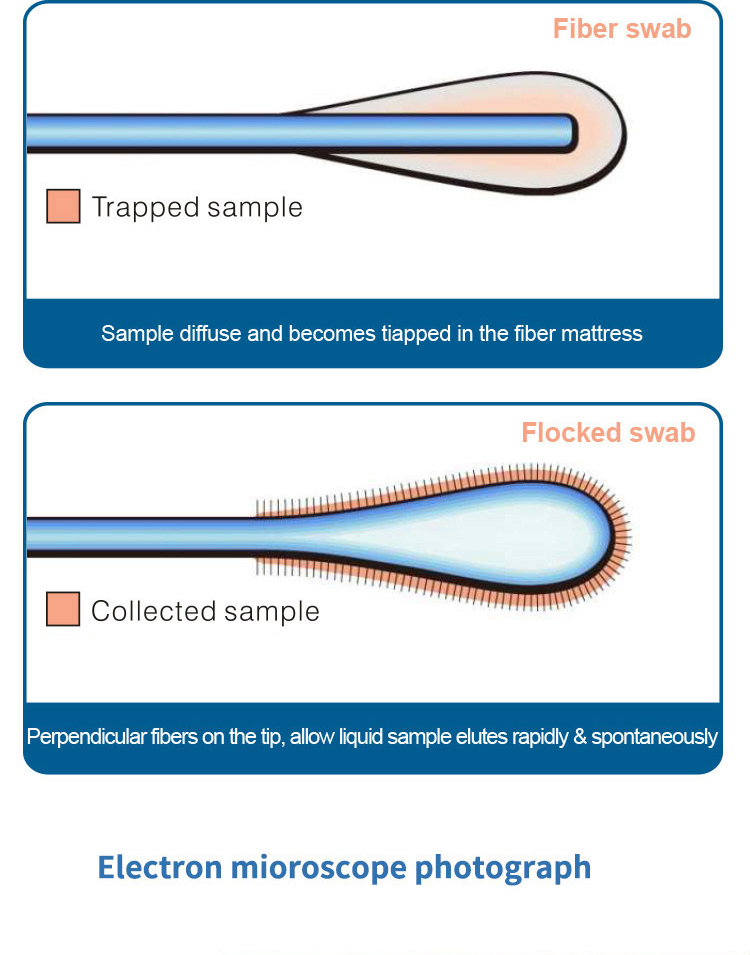 Fiber swab

Trapped sample

Sample diffuse and becomes tiapped in the fiber mattress

Flocked swab

Collected sample

Perpendicular fibers on the tip, allow liquid sample elutes rapidly & spontaneously

Electron mioroscope photograph